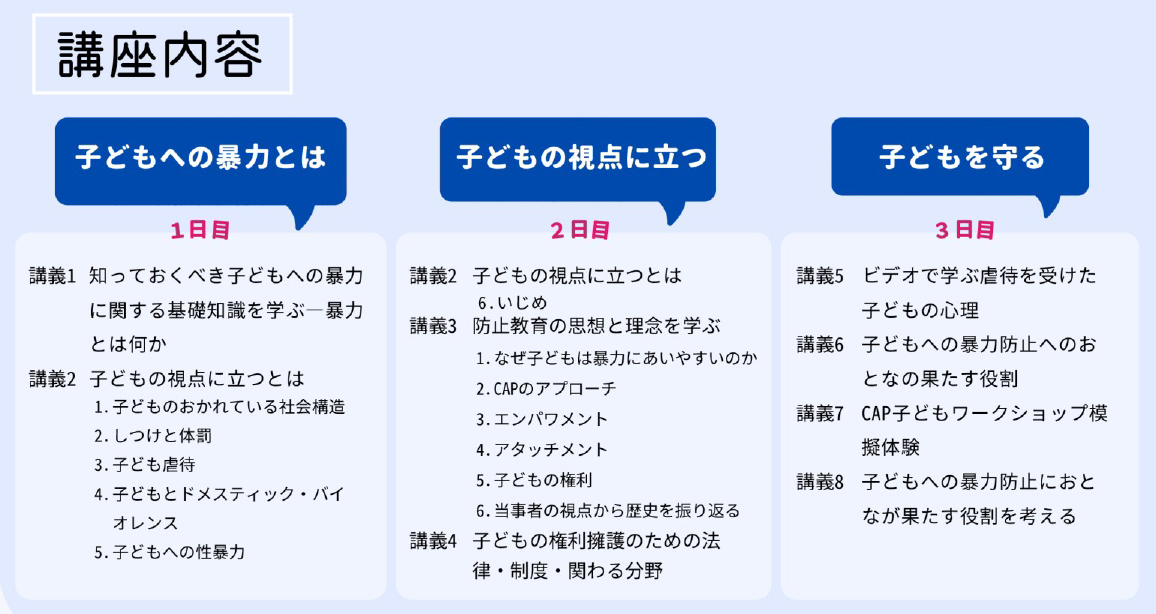 講座内容

子どもへの暴力とは

1日目

講義1 知っておくべき子どもへの暴力に関する基礎知識を学ぶ―暴力とは何か

講義2 子どもの視点に立つとは
1. 子どものおかれている社会構造
2. しつけと体罰
3. 子ども虐待
4. 子どもとドメスティック・バイオレンス
5. 子どもへの性暴力

子どもの視点に立つ

2日目

講義2 子どもの視点に立つとは
6. いじめ

講義3 防止教育の思想と理念を学ぶ
1. なぜ子どもは暴力にあいやすいのか
2. CAPのアプローチ
3. エンパワメント
4. アタッチメント
5. 子どもの権利
6. 当事者の視点から歴史を振り返る

講義4 子どもの権利擁護のための法律・制度・関わる分野

子どもを守る

3日目

講義5 ビデオで学ぶ虐待を受けた子どもの心理

講義6 子どもへの暴力防止へのおとなの果たす役割

講義7 CAP子どもワークショップ模擬体験

講義8 子どもへの暴力防止におとなが果たす役割を考える